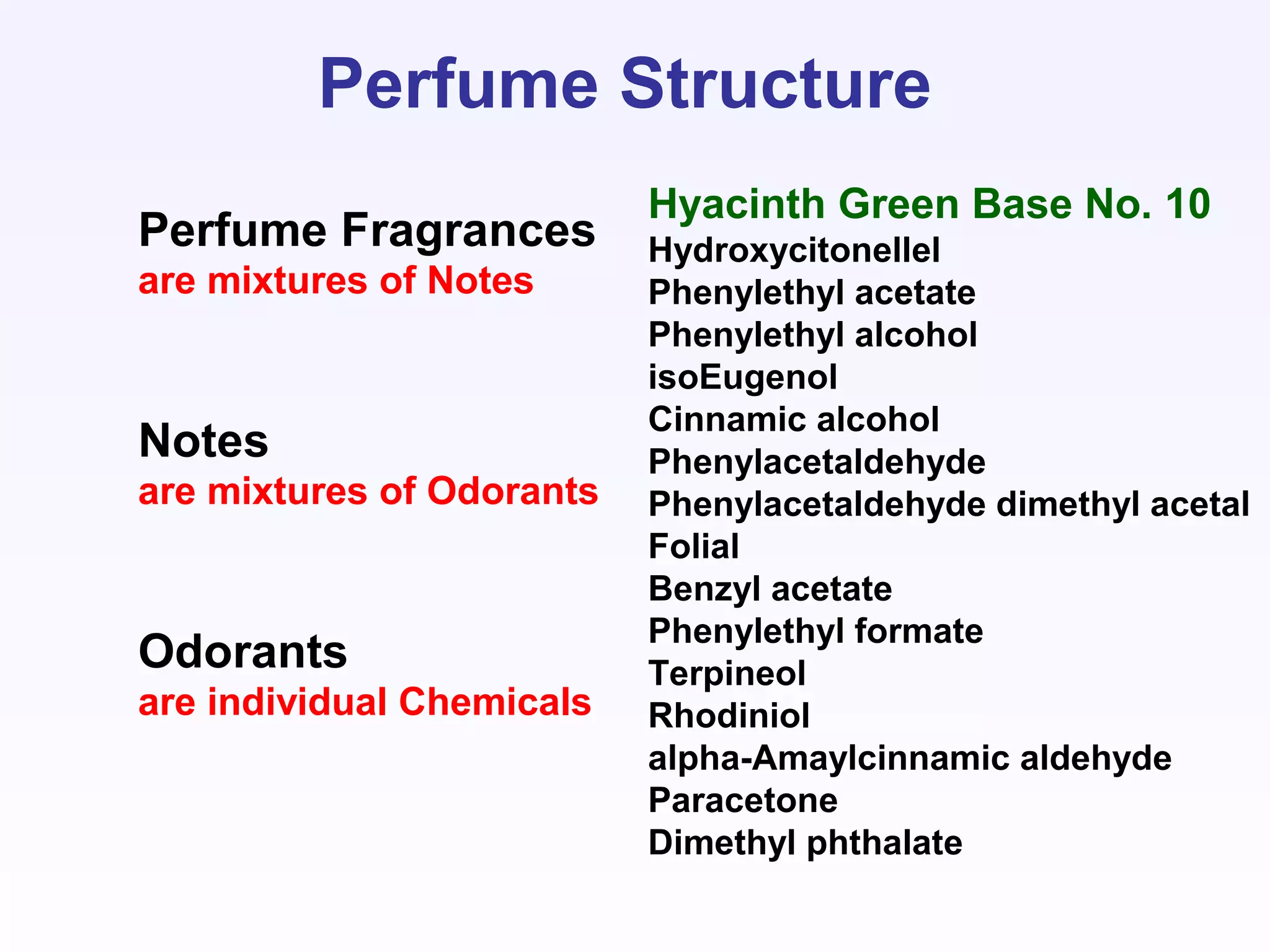 Perfume Structure

Perfume Fragrances
are mixtures of Notes

Notes
are mixtures of Odorants

Odorants
are individual Chemicals

Hyacinth Green Base No. 10
Hydroxycitonellel
Phenylethyl acetate
Phenylethyl alcohol
isoEugenol
Cinnamic alcohol
Phenylacetaldehyde
Phenylacetaldehyde dimethyl acetal
Folial
Benzyl acetate
Phenylethyl formate
Terpineol
Rhodiniol
alpha-Amaylcinnamic aldehyde
Paracetone
Dimethyl phthalate